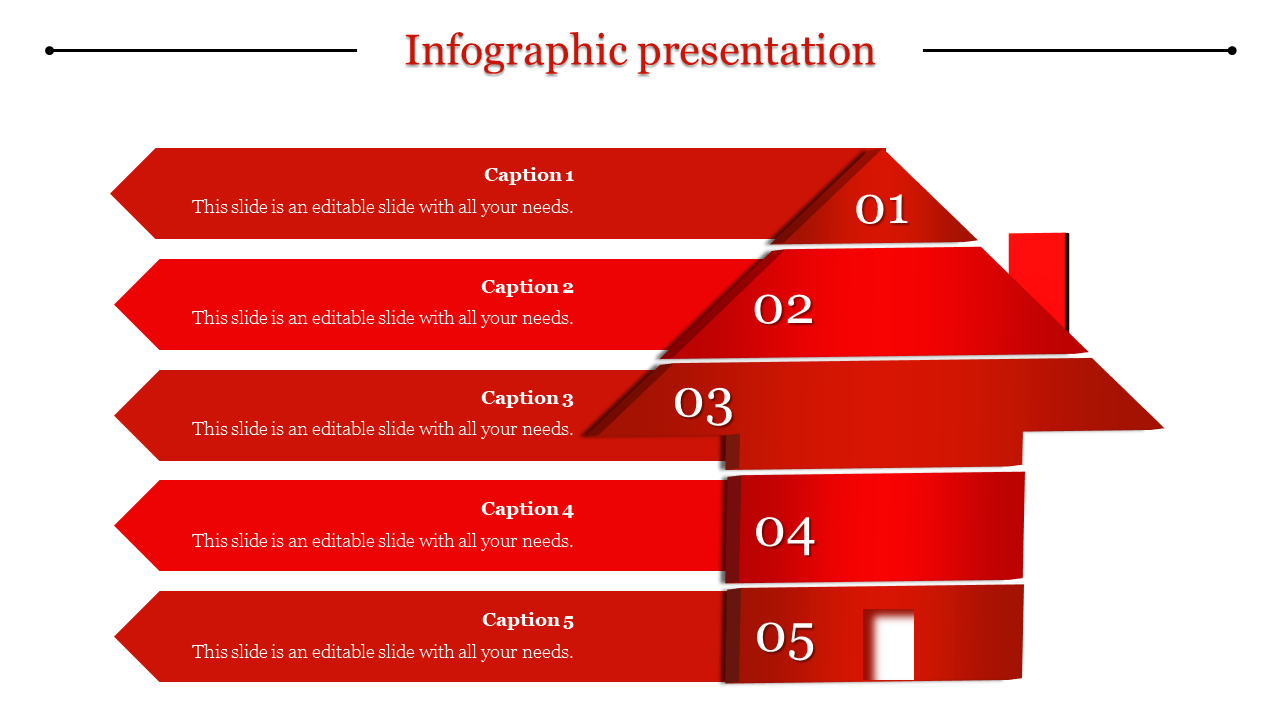 Infographic presentation

Caption 1
This slide is an editable slide with all your needs.

01

Caption 2
This slide is an editable slide with all your needs.

02

Caption 3
This slide is an editable slide with all your needs.

03

Caption 4
This slide is an editable slide with all your needs.

04

Caption 5
This slide is an editable slide with all your needs.

05